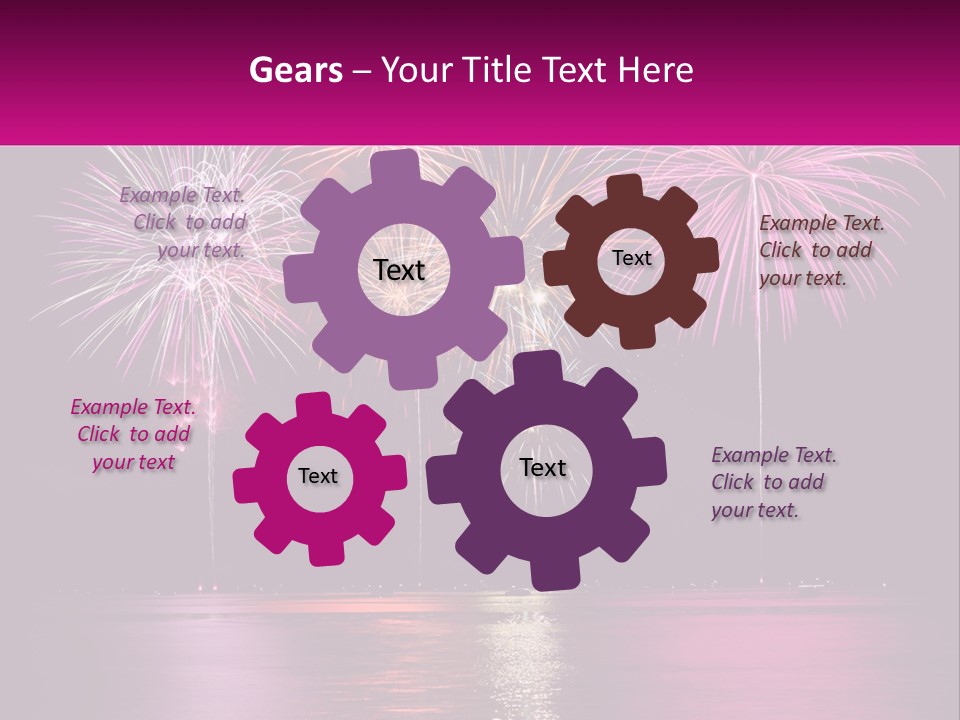 Gears – Your Title Text Here

Example Text. Click to add your text.

Text

Text

Example Text. Click to add your text.

Example Text. Click to add your text

Text

Text

Example Text. Click to add your text.